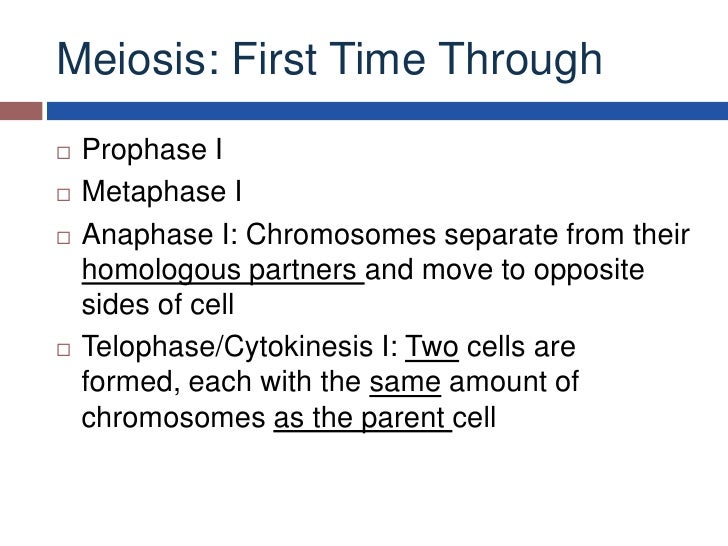 Meiosis: First Time Through

□ Prophase I
□ Metaphase I
□ Anaphase I: Chromosomes separate from their homologous partners and move to opposite sides of cell
□ Telophase/Cytokinesis I: Two cells are formed, each with the same amount of chromosomes as the parent cell